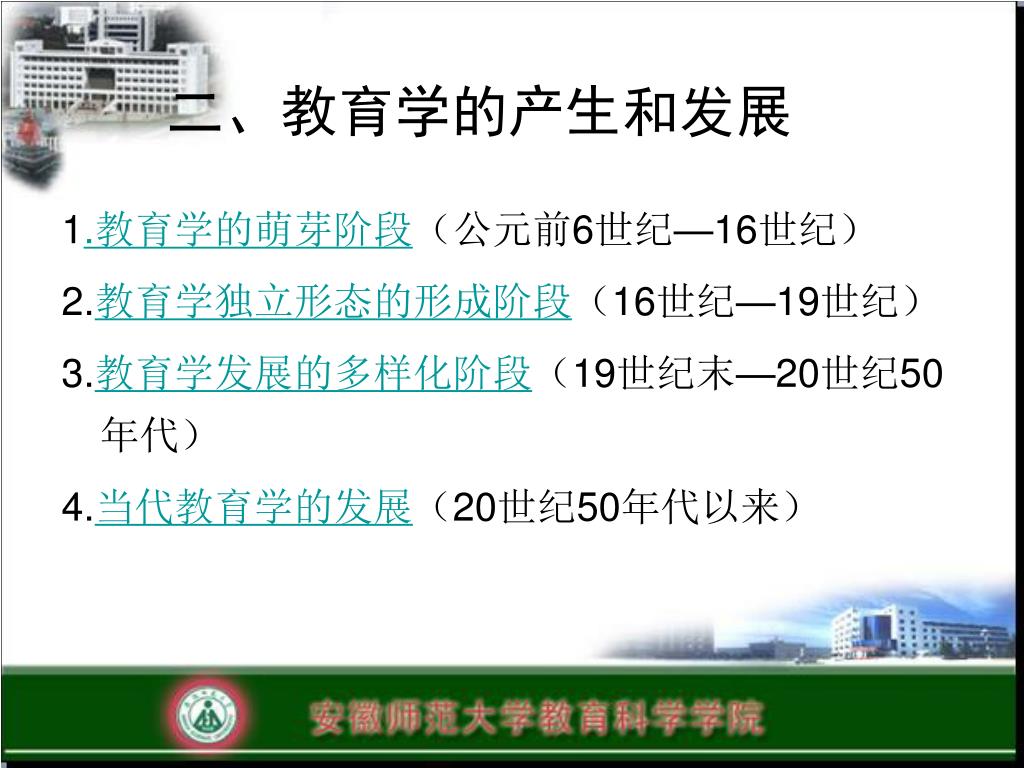 二、教育学的产生和发展

1.教育学的萌芽阶段（公元前6世纪—16世纪）

2.教育学独立形态的形成阶段（16世纪—19世纪）

3.教育学发展的多样化阶段（19世纪末—20世纪50年代）

4.当代教育学的发展（20世纪50年代以来）

安徽师范大学教育科学学院